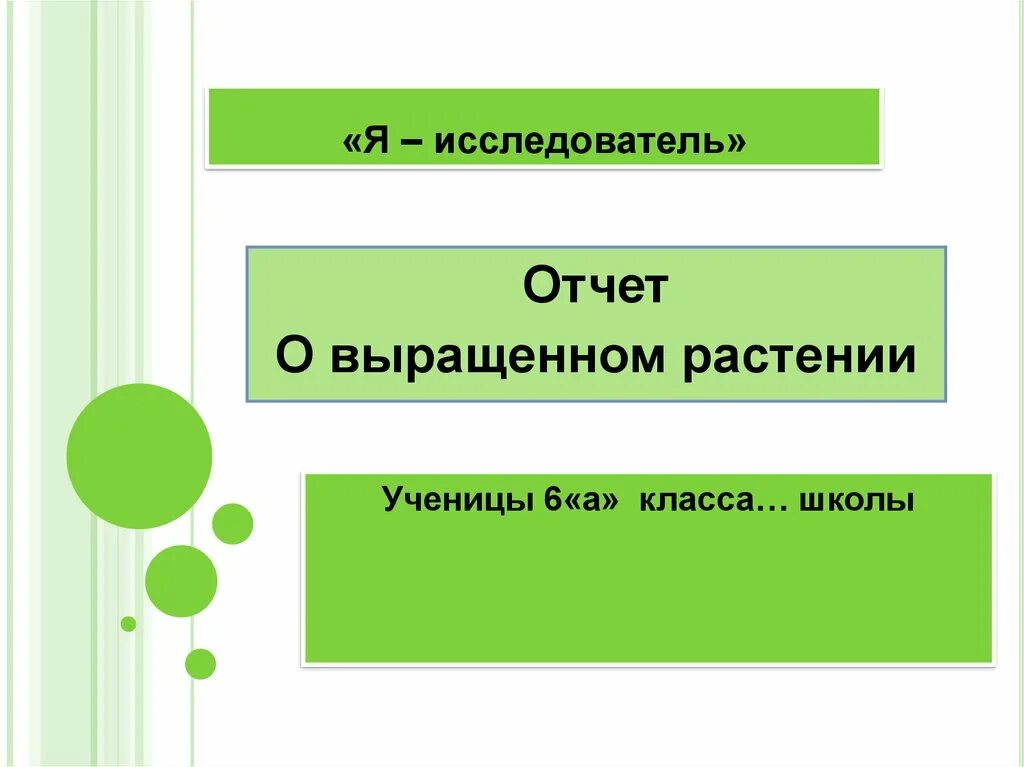 «Я – исследователь»

Отчет
О выращенном растении

Ученицы 6«а» класса… школы